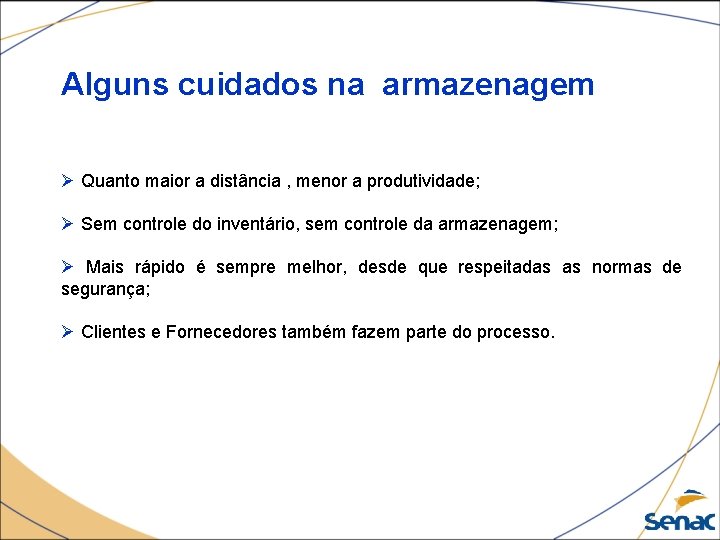 Alguns cuidados na armazenagem

➢ Quanto maior a distância , menor a produtividade;

➢ Sem controle do inventário, sem controle da armazenagem;

➢ Mais rápido é sempre melhor, desde que respeitadas as normas de segurança;

➢ Clientes e Fornecedores também fazem parte do processo.

Senac